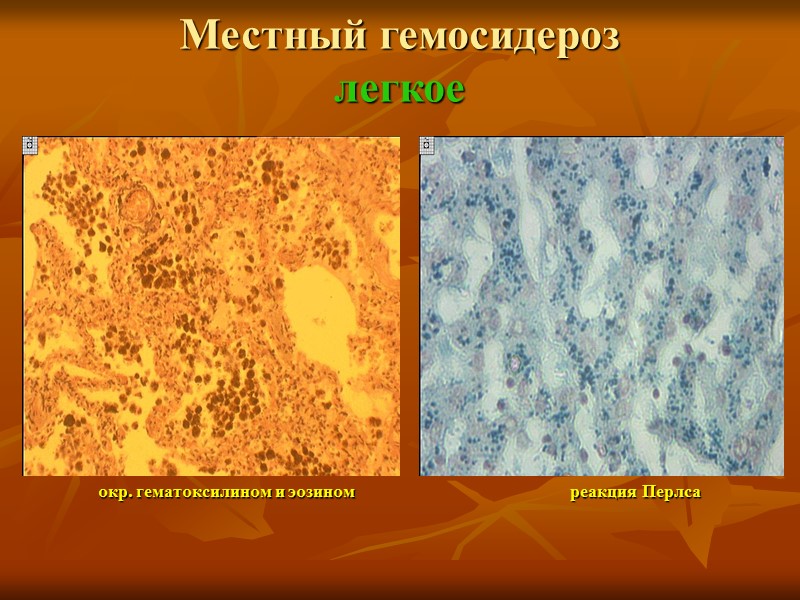 Местный гемосидероз
легкое

окр. гематоксилином и эозином

реакция Перлса